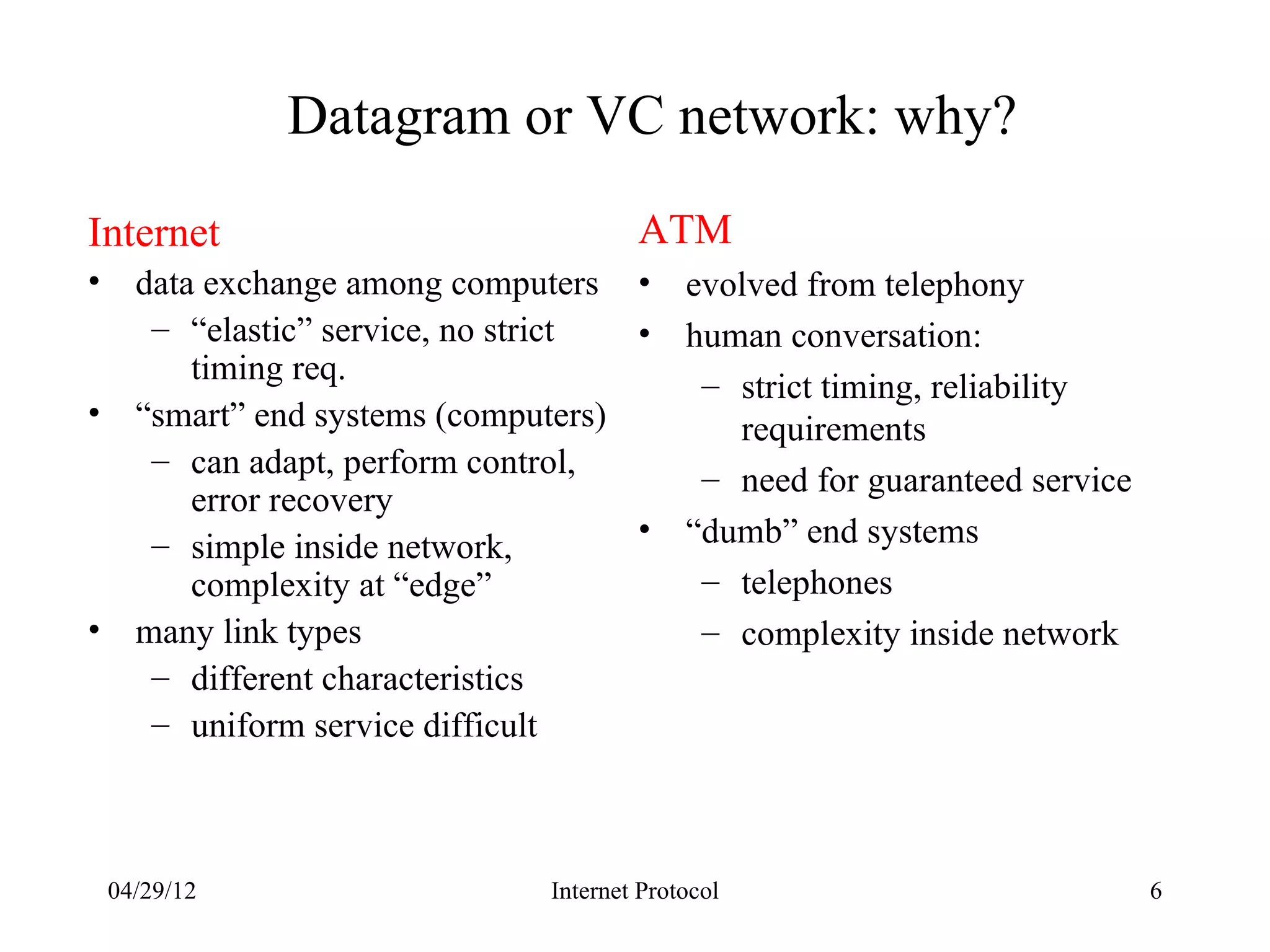 Datagram or VC network: why?

Internet
• data exchange among computers
  – “elastic” service, no strict timing req.
• “smart” end systems (computers)
  – can adapt, perform control, error recovery
  – simple inside network, complexity at “edge”
• many link types
  – different characteristics
  – uniform service difficult

ATM
• evolved from telephony
• human conversation:
  – strict timing, reliability requirements
  – need for guaranteed service
• “dumb” end systems
  – telephones
  – complexity inside network

04/29/12 Internet Protocol 6